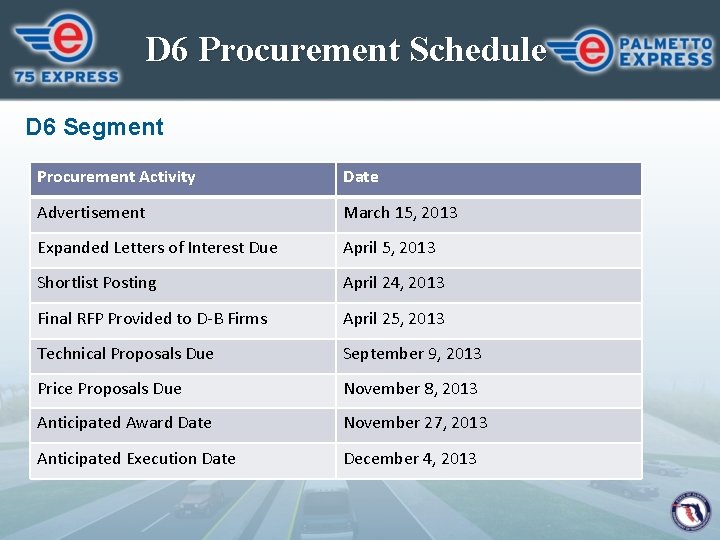 e
75 EXPRESS

D6 Procurement Schedule

e PALMETTO EXPRESS

D6 Segment

| Procurement Activity | Date |
|---|---|
| Advertisement | March 15, 2013 |
| Expanded Letters of Interest Due | April 5, 2013 |
| Shortlist Posting | April 24, 2013 |
| Final RFP Provided to D-B Firms | April 25, 2013 |
| Technical Proposals Due | September 9, 2013 |
| Price Proposals Due | November 8, 2013 |
| Anticipated Award Date | November 27, 2013 |
| Anticipated Execution Date | December 4, 2013 |